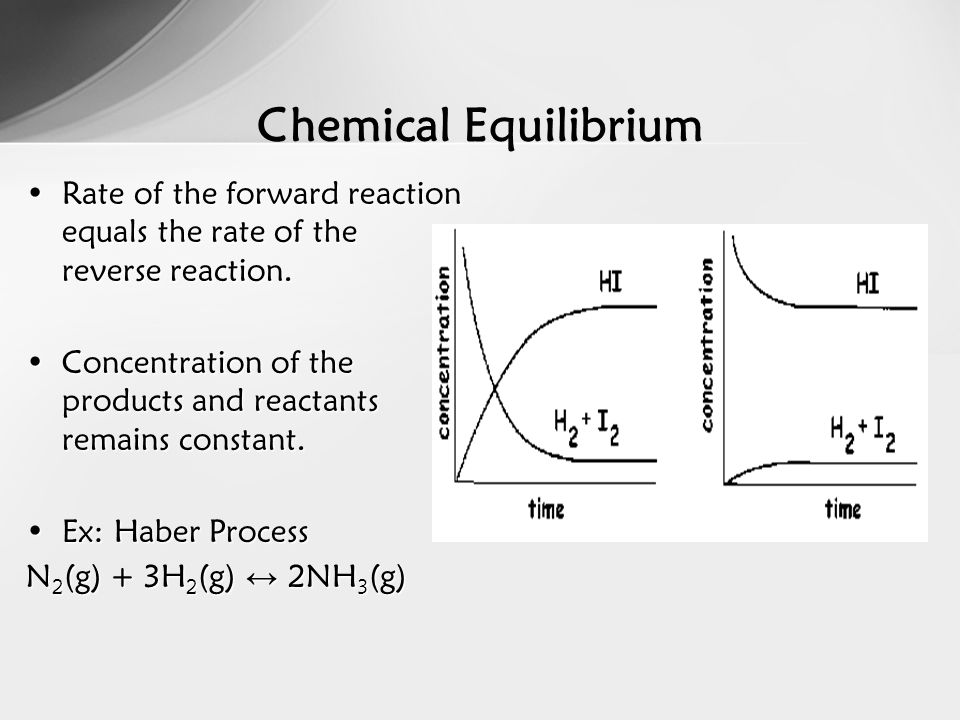 Chemical Equilibrium

• Rate of the forward reaction equals the rate of the reverse reaction.

• Concentration of the products and reactants remains constant.

• Ex: Haber Process

$N_2(g) + 3H_2(g) \leftrightarrow 2NH_3(g)$

concentration

HI

$H_2 + I_2$

time

concentration

HI

$H_2 + I_2$

time